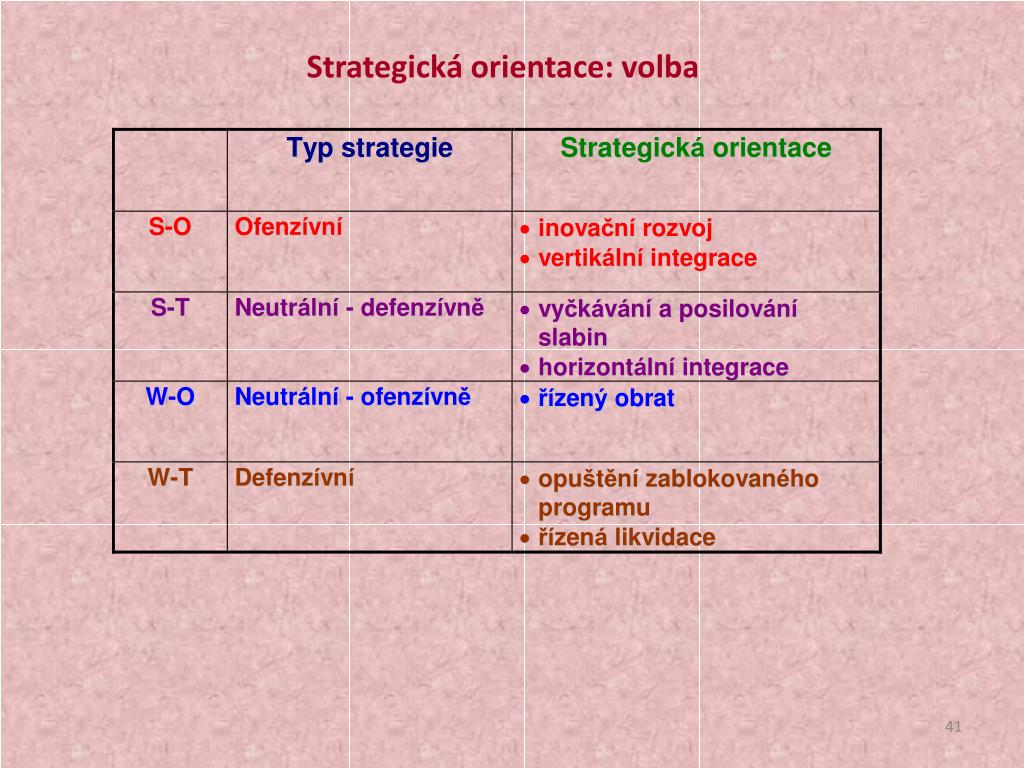 Strategická orientace: volba

| | Typ strategie | Strategická orientace |
|---|---|---|
| S-O | Ofenzívní | • inovační rozvoj • vertikální integrace |
| S-T | Neutrální - defenzívně | • vyčkávání a posilování slabin • horizontální integrace |
| W-O | Neutrální - ofenzívně | • řízený obrat |
| W-T | Defenzívní | • opuštění zablokovaného programu • řízená likvidace |

41